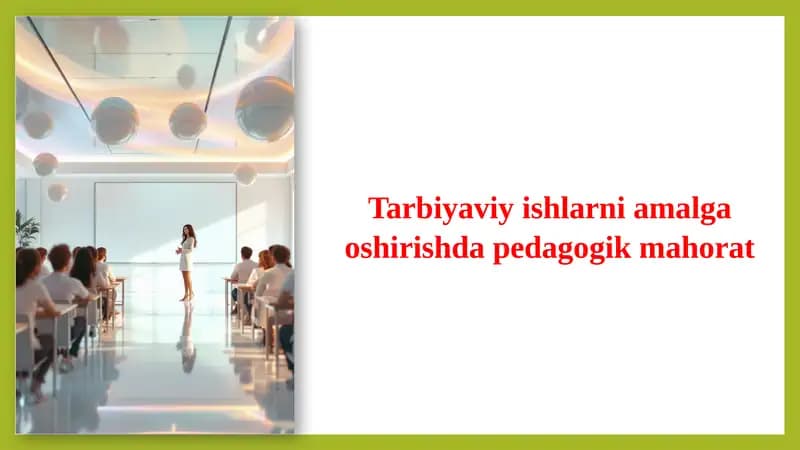 Tarbiyaviy ishlarni amalga oshirishda pedagogik mahorat